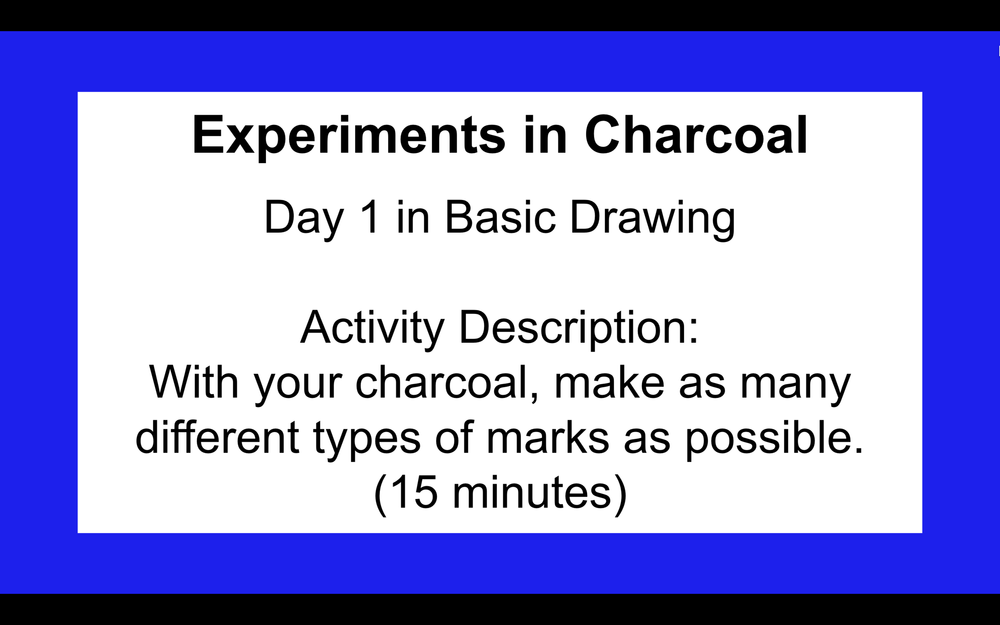 Experiments in Charcoal

Day 1 in Basic Drawing

Activity Description:
With your charcoal, make as many different types of marks as possible.
(15 minutes)